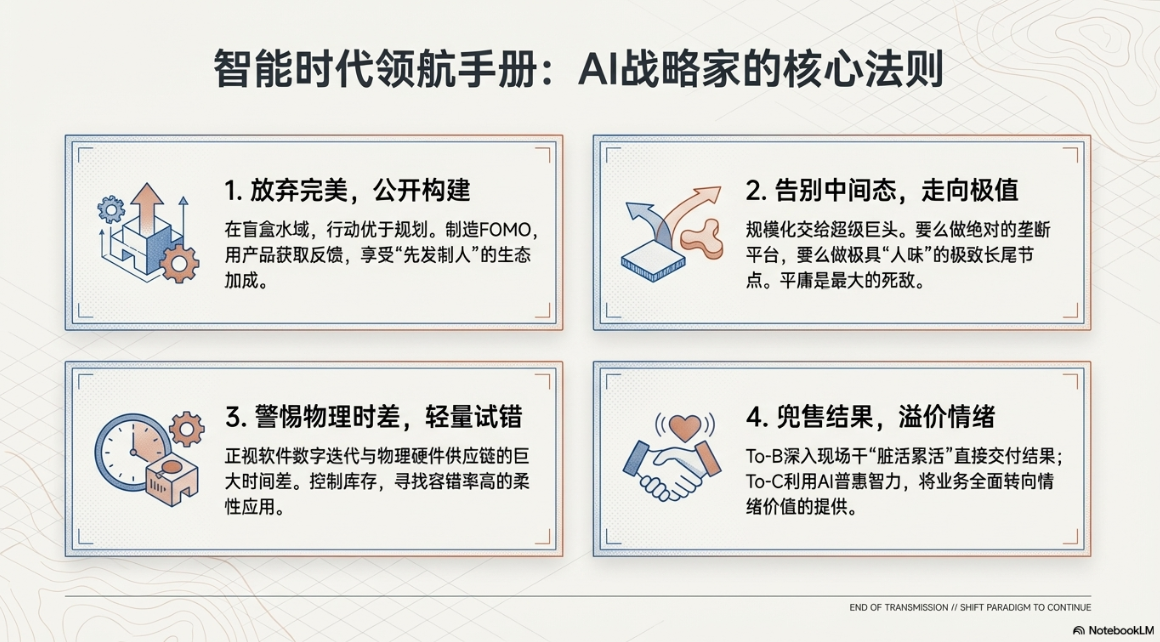 智能时代领航手册：AI战略家的核心法则

1. 放弃完美，公开构建

在盲盒水域，行动优于规划。制造FOMO，用产品获取反馈，享受“先发制人”的生态加成。

2. 告别中间态，走向极值

规模化交给超级巨头。要么做绝对的垄断平台，要么做极具“人味”的极致长尾节点。平庸是最大的死敌。

3. 警惕物理时差，轻量试错

正视软件数字迭代与物理硬件供应链的巨大时间差。控制库存，寻找容错率高的柔性应用。

4. 兜售结果，溢价情绪

To-B深入现场干“脏活累活”直接交付结果；To-C利用AI普惠智力，将业务全面转向情绪价值的提供。

END OF TRANSMISSION // SHIFT PARADIGM TO CONTINUE

NotebookLM